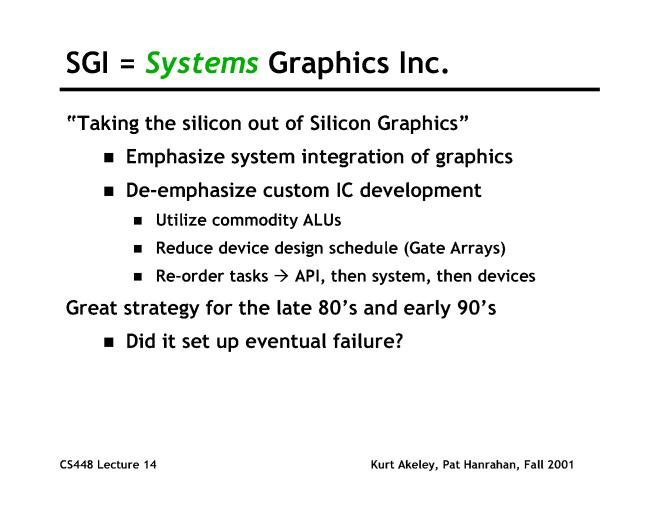 SGI = Systems Graphics Inc.

"Taking the silicon out of Silicon Graphics"

- Emphasize system integration of graphics
- De-emphasize custom IC development
  - Utilize commodity ALUs
  - Reduce device design schedule (Gate Arrays)
  - Re-order tasks → API, then system, then devices

Great strategy for the late 80's and early 90's

- Did it set up eventual failure?

CS448 Lecture 14

Kurt Akeley, Pat Hanrahan, Fall 2001